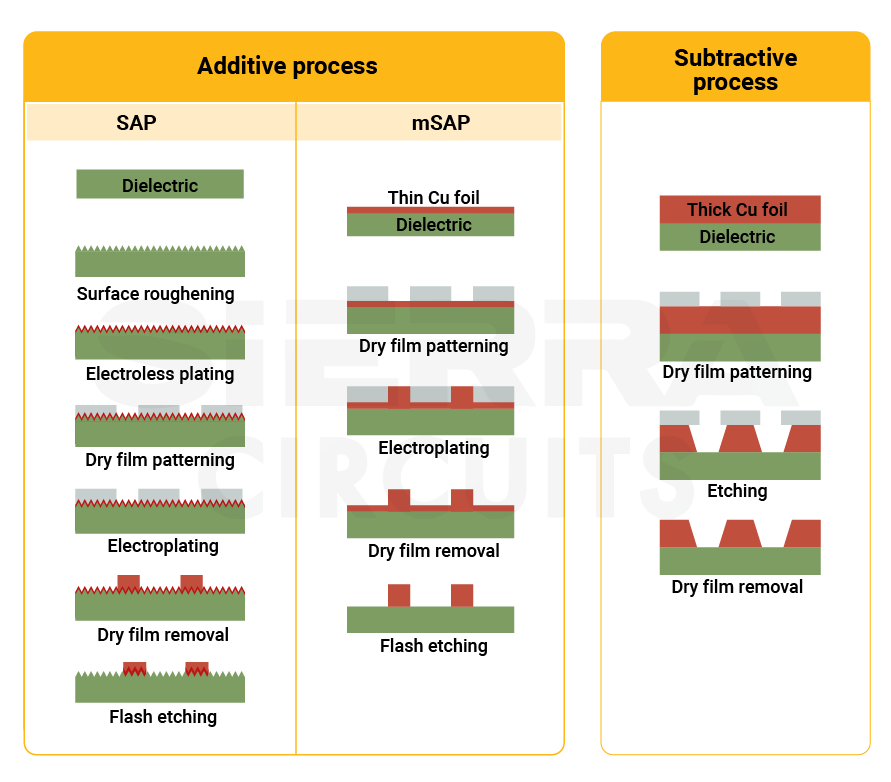 Additive process

SAP

Dielectric

Surface roughening

Electroless plating

Dry film patterning

Electroplating

Dry film removal

Flash etching

mSAP

Thin Cu foil

Dielectric

Dry film patterning

Electroplating

Dry film removal

Flash etching

Subtractive process

Thick Cu foil

Dielectric

Dry film patterning

Etching

Dry film removal

SIERRA CIRCUITS